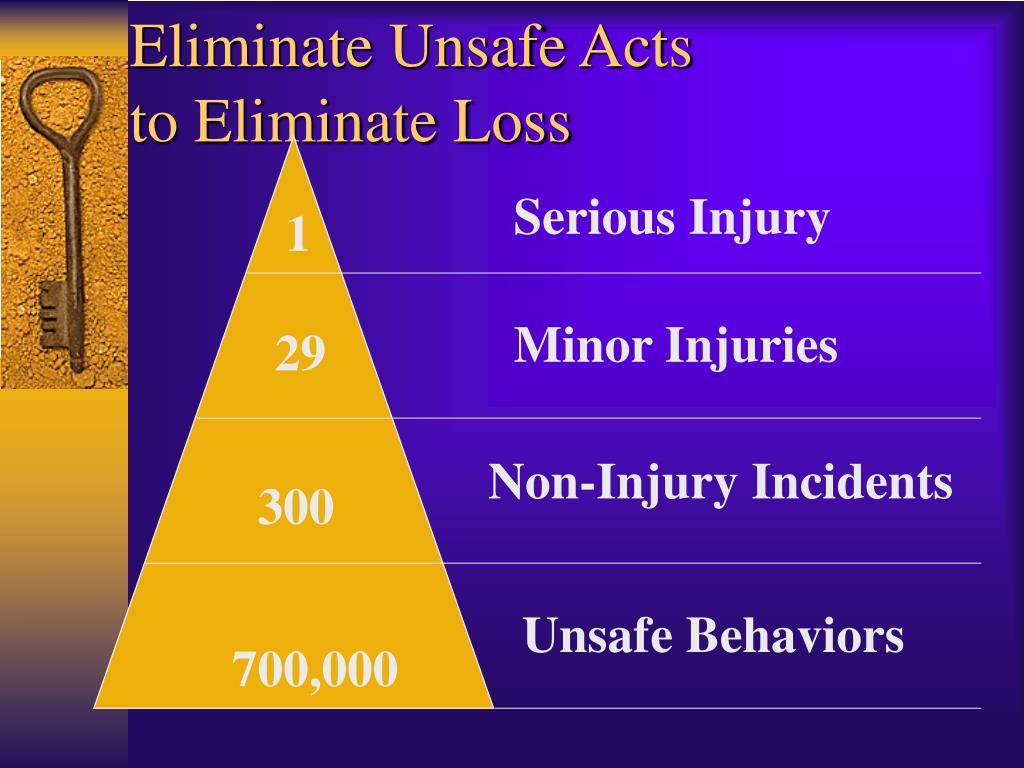 Eliminate Unsafe Acts to Eliminate Loss

1

Serious Injury

29

Minor Injuries

300

Non-Injury Incidents

700,000

Unsafe Behaviors